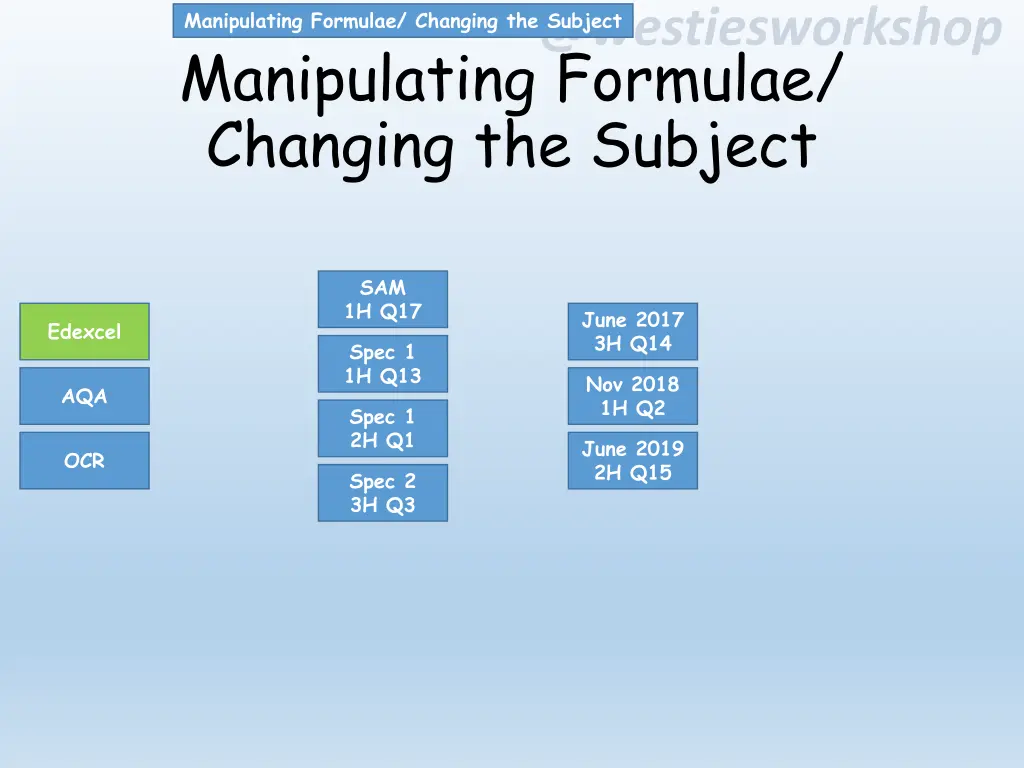 Manipulating Formulae/ Changing the Subject

@westiesworkshop

Manipulating Formulae/ Changing the Subject

Edexcel

AQA

OCR

SAM
1H Q17

Spec 1
1H Q13

Spec 1
2H Q1

Spec 2
3H Q3

June 2017
3H Q14

Nov 2018
1H Q2

June 2019
2H Q15